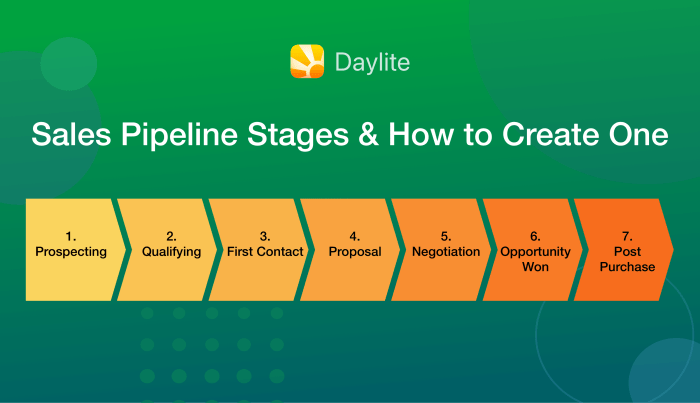 Daylite

Sales Pipeline Stages & How to Create One

1. Prospecting

2. Qualifying

3. First Contact

4. Proposal

5. Negotiation

6. Opportunity Won

7. Post Purchase